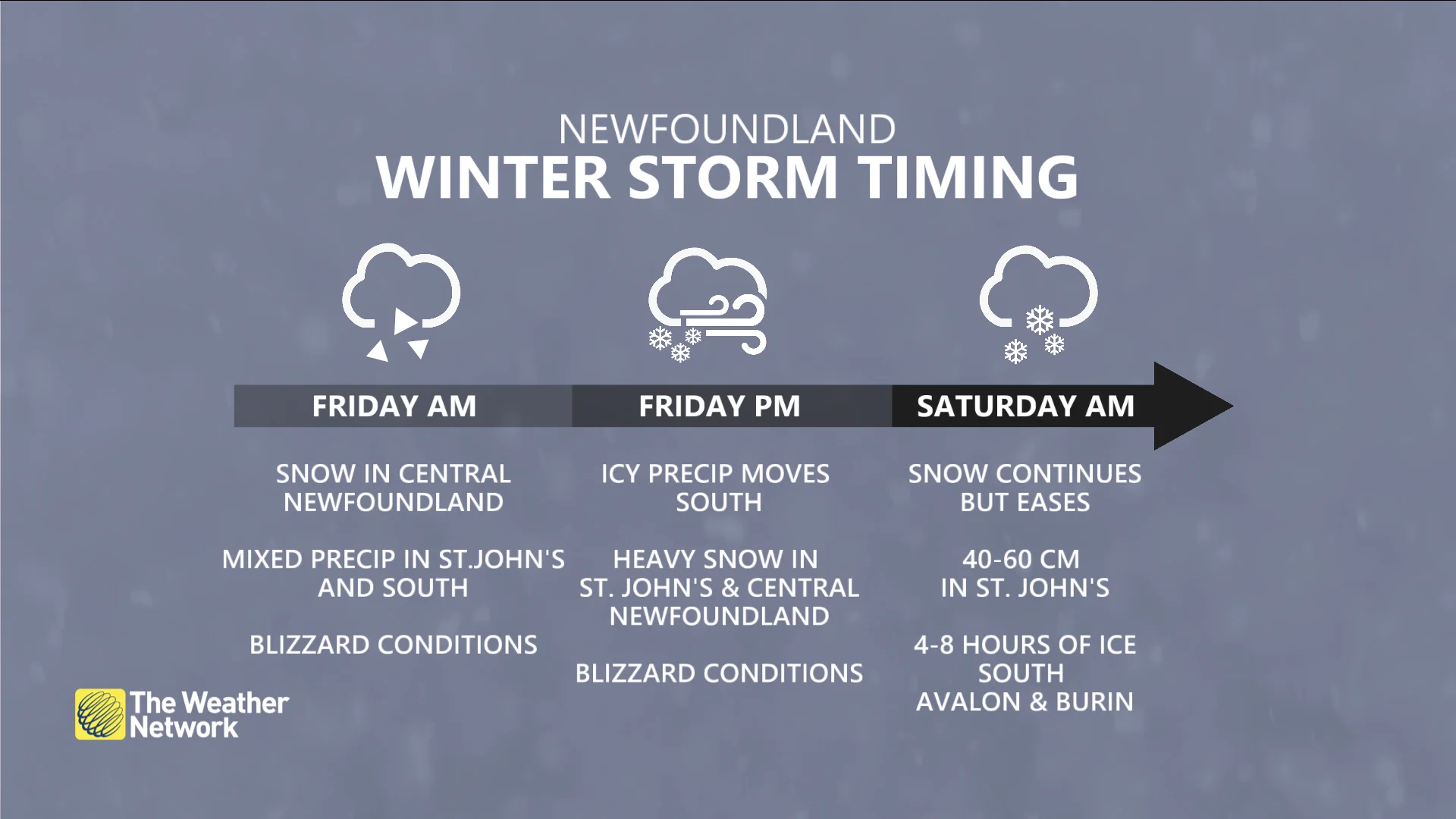 NEWFOUNDLAND
WINTER STORM TIMING

FRIDAY AM

SNOW IN CENTRAL NEWFOUNDLAND

MIXED PRECIP IN ST.JOHN'S AND SOUTH

BLIZZARD CONDITIONS

FRIDAY PM

ICY PRECIP MOVES SOUTH

HEAVY SNOW IN ST. JOHN'S & CENTRAL NEWFOUNDLAND

BLIZZARD CONDITIONS

SATURDAY AM

SNOW CONTINUES BUT EASES

40-60 CM IN ST. JOHN'S

4-8 HOURS OF ICE SOUTH AVALON & BURIN

The Weather Network